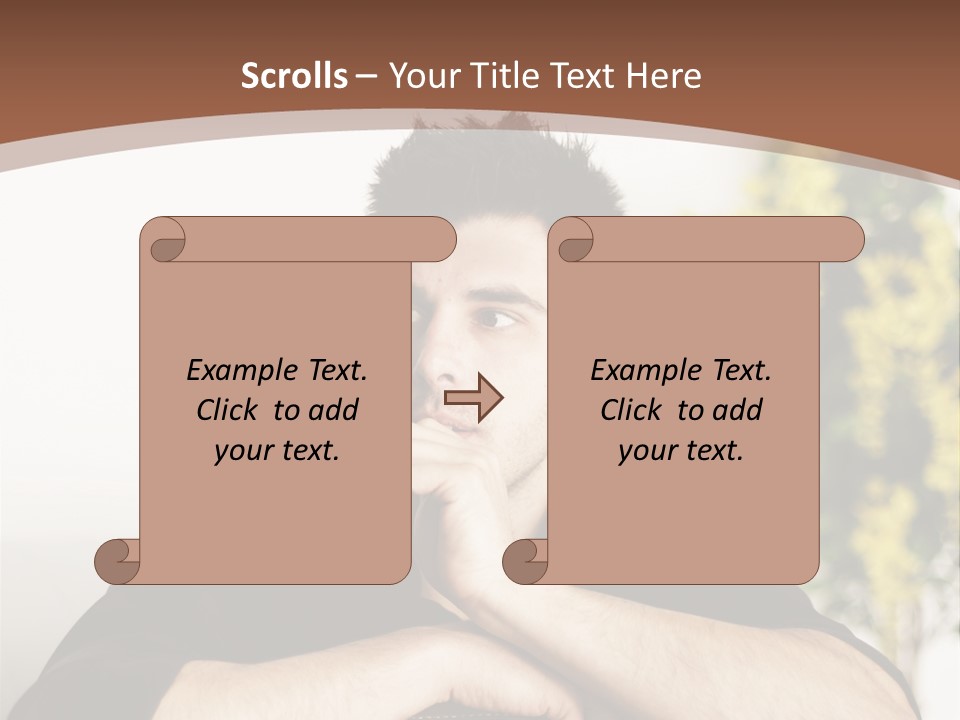 Scrolls – Your Title Text Here

Example Text. Click to add your text.

Example Text. Click to add your text.